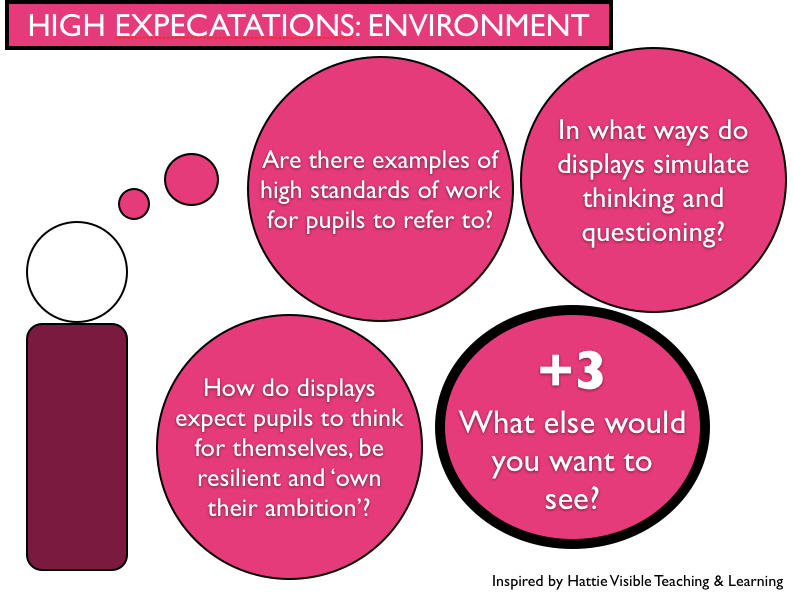 HIGH EXPECATATIONS: ENVIRONMENT

Are there examples of high standards of work for pupils to refer to?

In what ways do displays simulate thinking and questioning?

How do displays expect pupils to think for themselves, be resilient and ‘own their ambition’?

+3
What else would you want to see?

Inspired by Hattie Visible Teaching & Learning